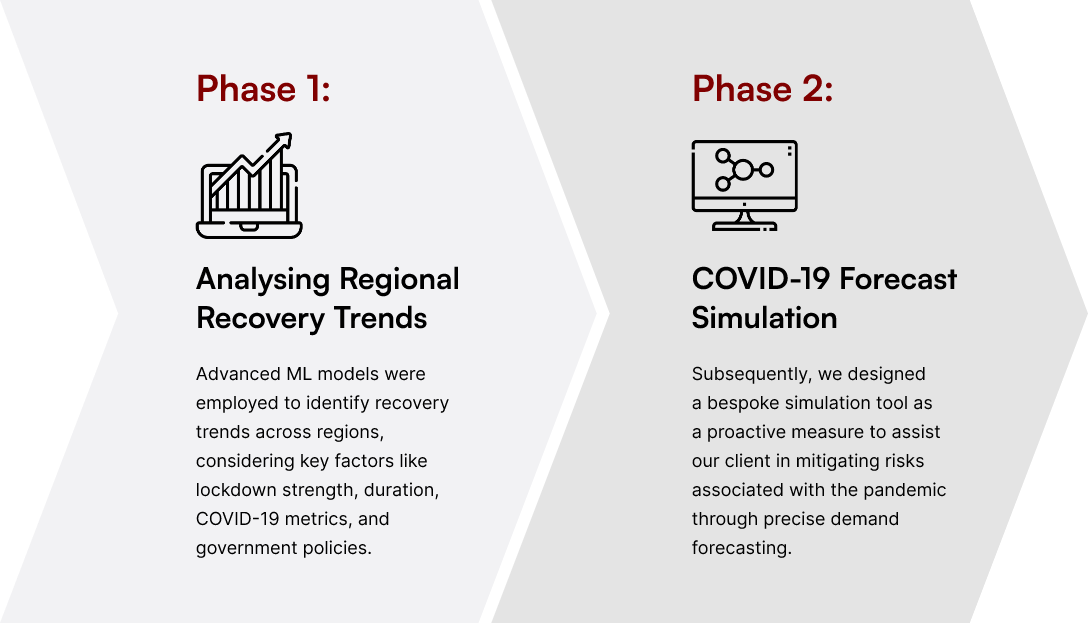 Phase 1:

Analysing Regional Recovery Trends

Advanced ML models were employed to identify recovery trends across regions, considering key factors like lockdown strength, duration, COVID-19 metrics, and government policies.

Phase 2:

COVID-19 Forecast Simulation

Subsequently, we designed a bespoke simulation tool as a proactive measure to assist our client in mitigating risks associated with the pandemic through precise demand forecasting.